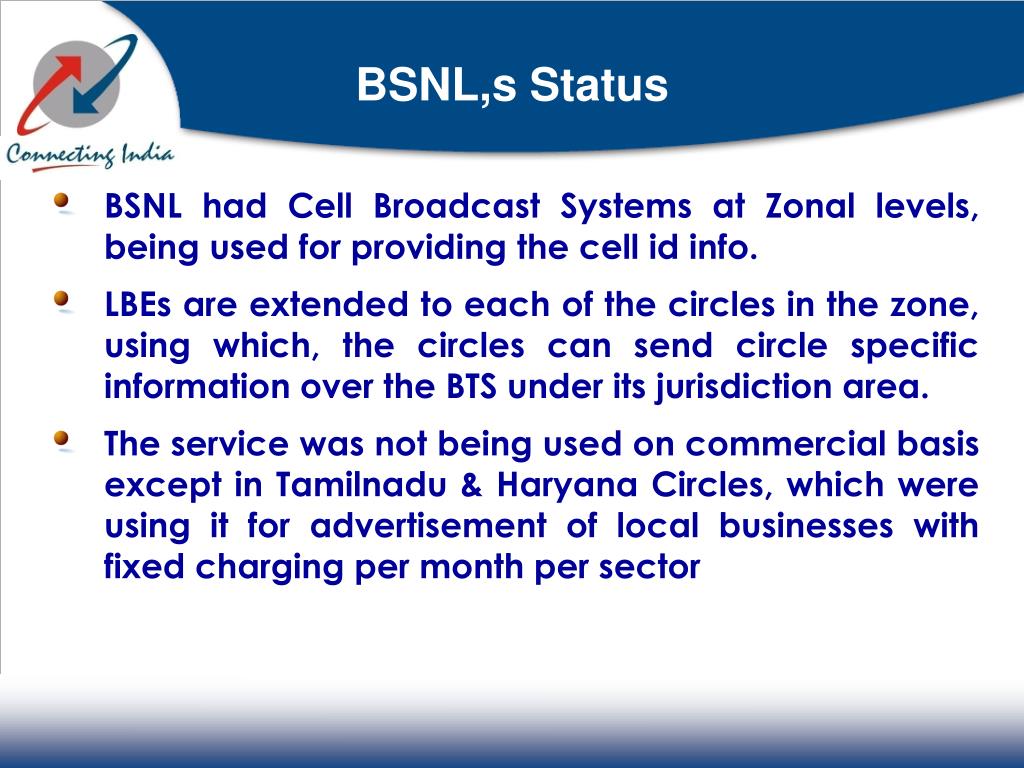 Connecting India

BSNL,s Status

BSNL had Cell Broadcast Systems at Zonal levels, being used for providing the cell id info.

LBEs are extended to each of the circles in the zone, using which, the circles can send circle specific information over the BTS under its jurisdiction area.

The service was not being used on commercial basis except in Tamilnadu & Haryana Circles, which were using it for advertisement of local businesses with fixed charging per month per sector